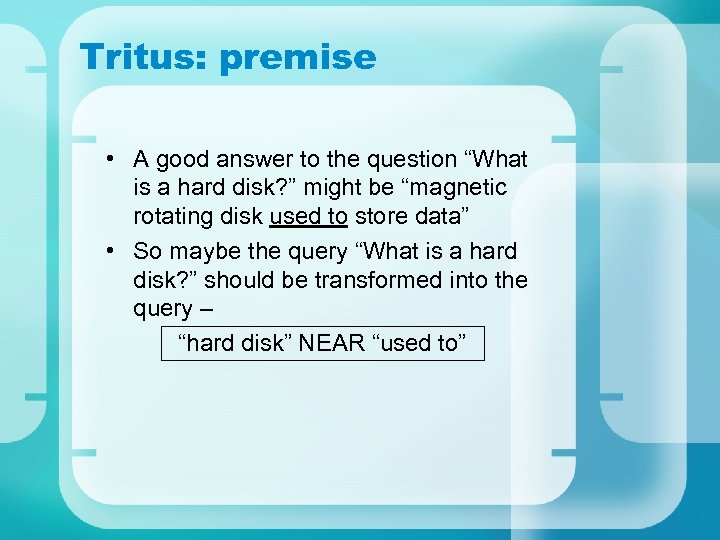 Tritus: premise

• A good answer to the question “What is a hard disk?” might be “magnetic rotating disk used to store data”

• So maybe the query “What is a hard disk?” should be transformed into the query –

“hard disk” NEAR “used to”